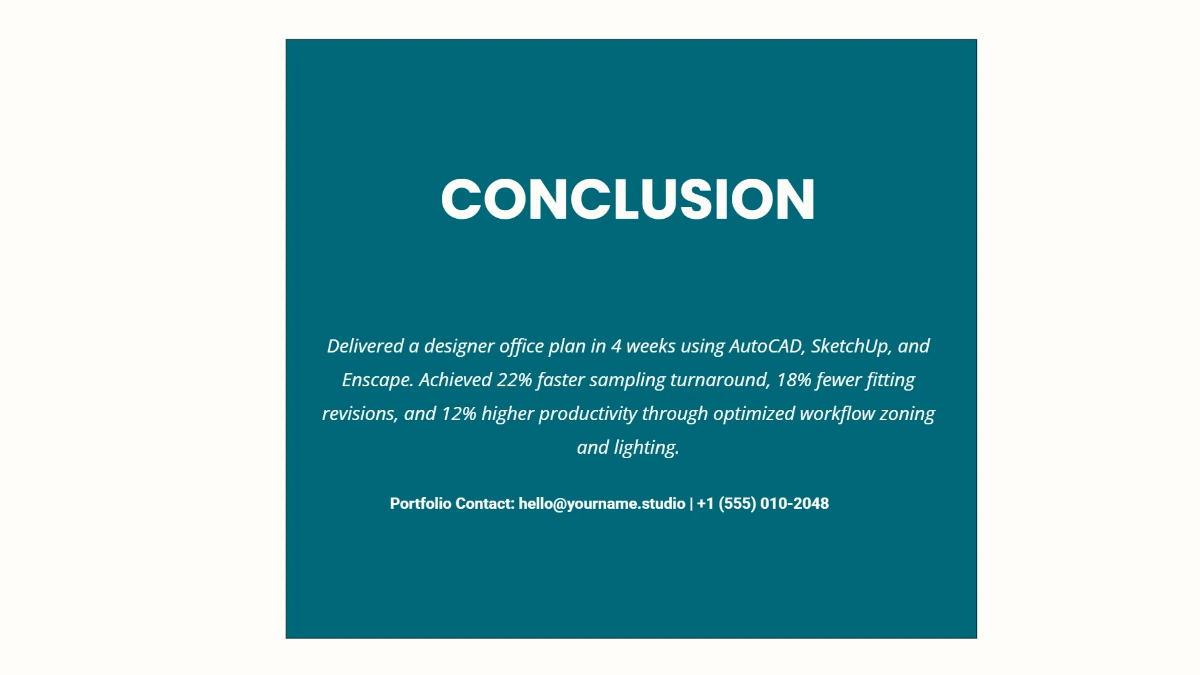 CONCLUSION

Delivered a designer office plan in 4 weeks using AutoCAD, SketchUp, and Enscape. Achieved 22% faster sampling turnaround, 18% fewer fitting revisions, and 12% higher productivity through optimized workflow zoning and lighting.

Portfolio Contact: hello@yourname.studio | +1 (555) 010-2048